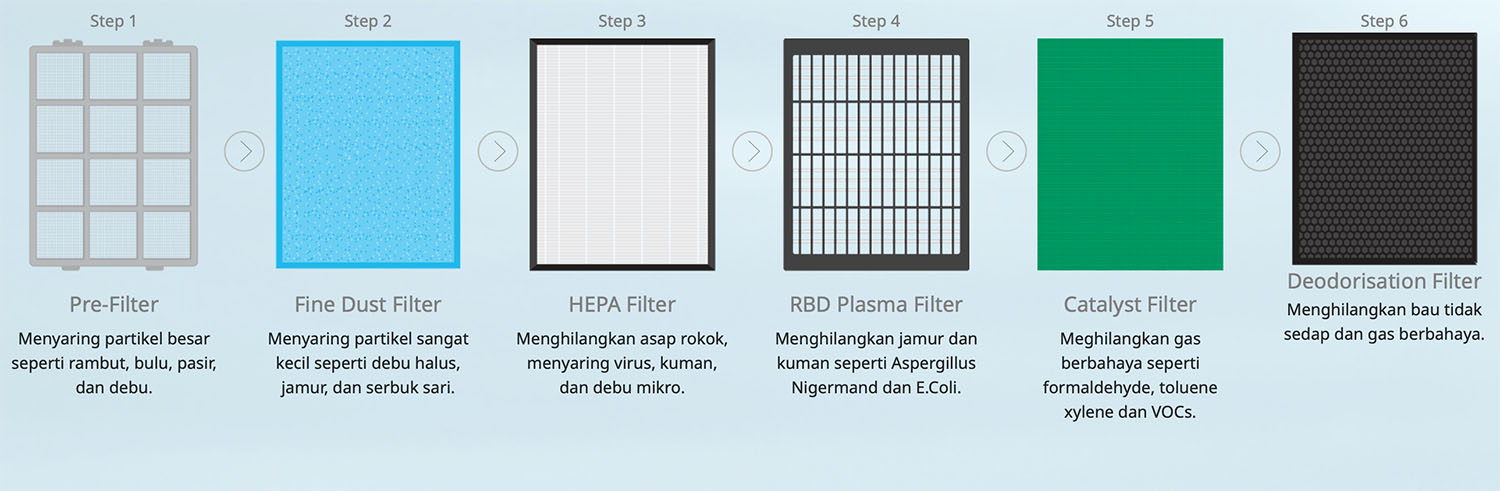 Step 1

Pre-Filter

Menyaring partikel besar seperti rambut, bulu, pasir, dan debu.

Step 2

Fine Dust Filter

Menyaring partikel sangat kecil seperti debu halus, jamur, dan serbuk sari.

Step 3

HEPA Filter

Menghilangkan asap rokok, menyaring virus, kuman, dan debu mikro.

Step 4

RBD Plasma Filter

Menghilangkan jamur dan kuman seperti Aspergillus Nigermand dan E.Coli.

Step 5

Catalyst Filter

Meghilangkan gas berbahaya seperti formaldehyde, toluene xylene dan VOCs.

Step 6

Deodorisation Filter

Menghilangkan bau tidak sedap dan gas berbahaya.